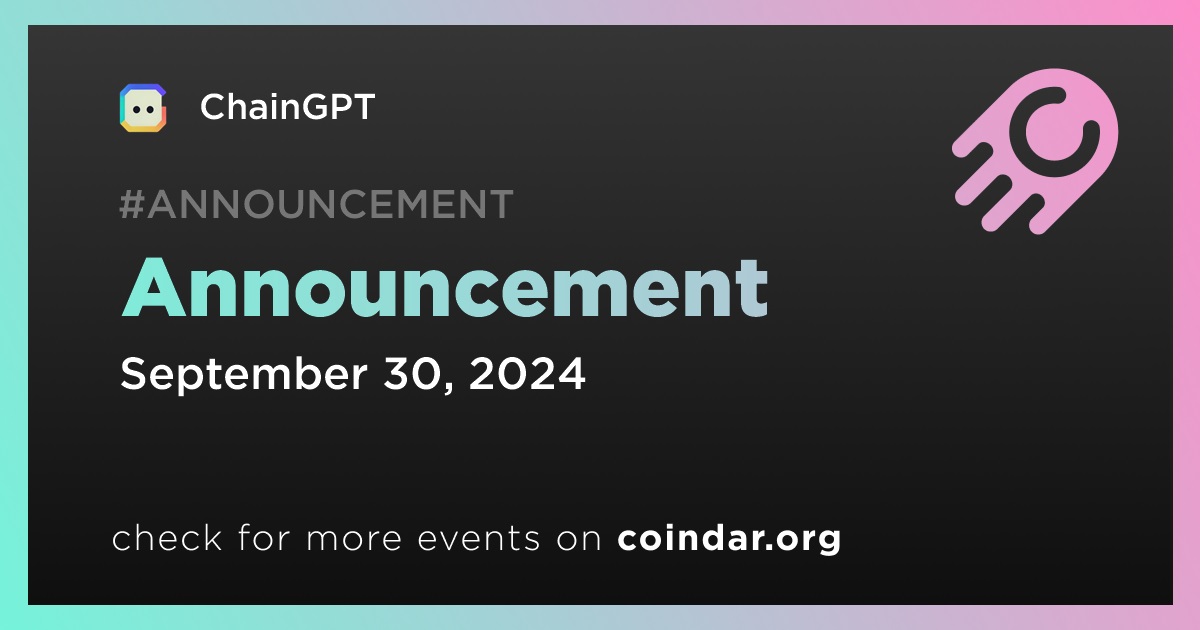 ChainGPT

#ANNOUNCEMENT

Announcement

September 30, 2024

check for more events on coindar.org